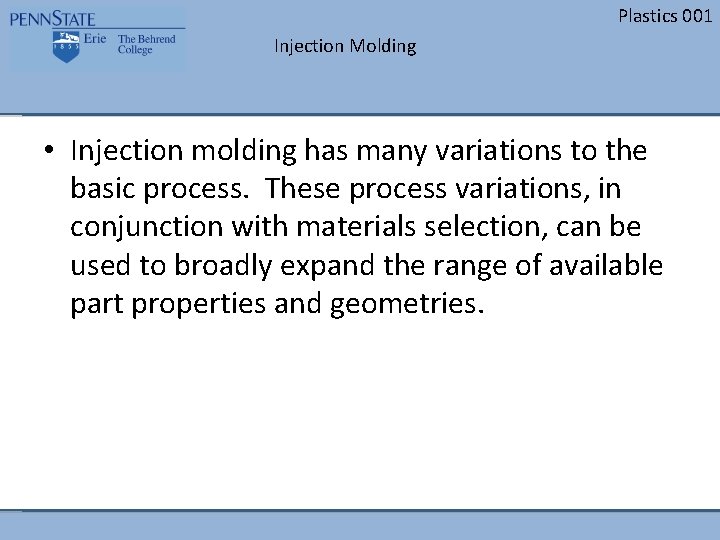 PENNSTATE
1855 Erie The Behrend College

Plastics 001

Injection Molding

• Injection molding has many variations to the basic process. These process variations, in conjunction with materials selection, can be used to broadly expand the range of available part properties and geometries.